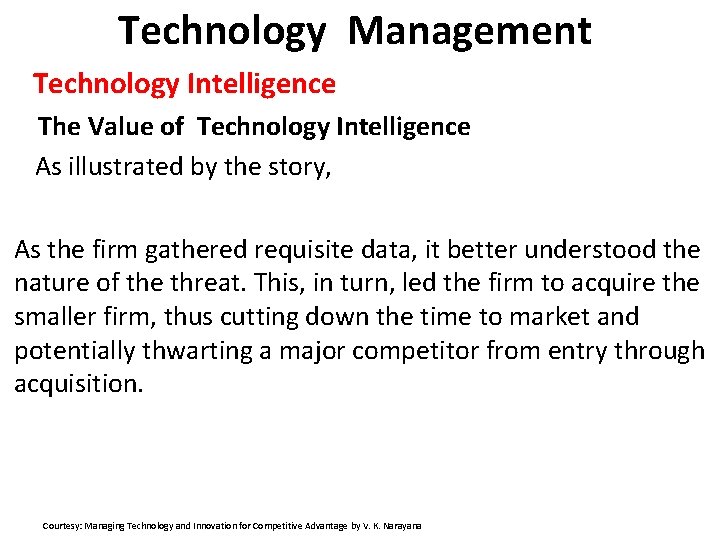 Technology Management

Technology Intelligence

The Value of Technology Intelligence

As illustrated by the story,

As the firm gathered requisite data, it better understood the nature of the threat. This, in turn, led the firm to acquire the smaller firm, thus cutting down the time to market and potentially thwarting a major competitor from entry through acquisition.

Courtesy: Managing Technology and Innovation for Competitive Advantage by V. K. Narayana